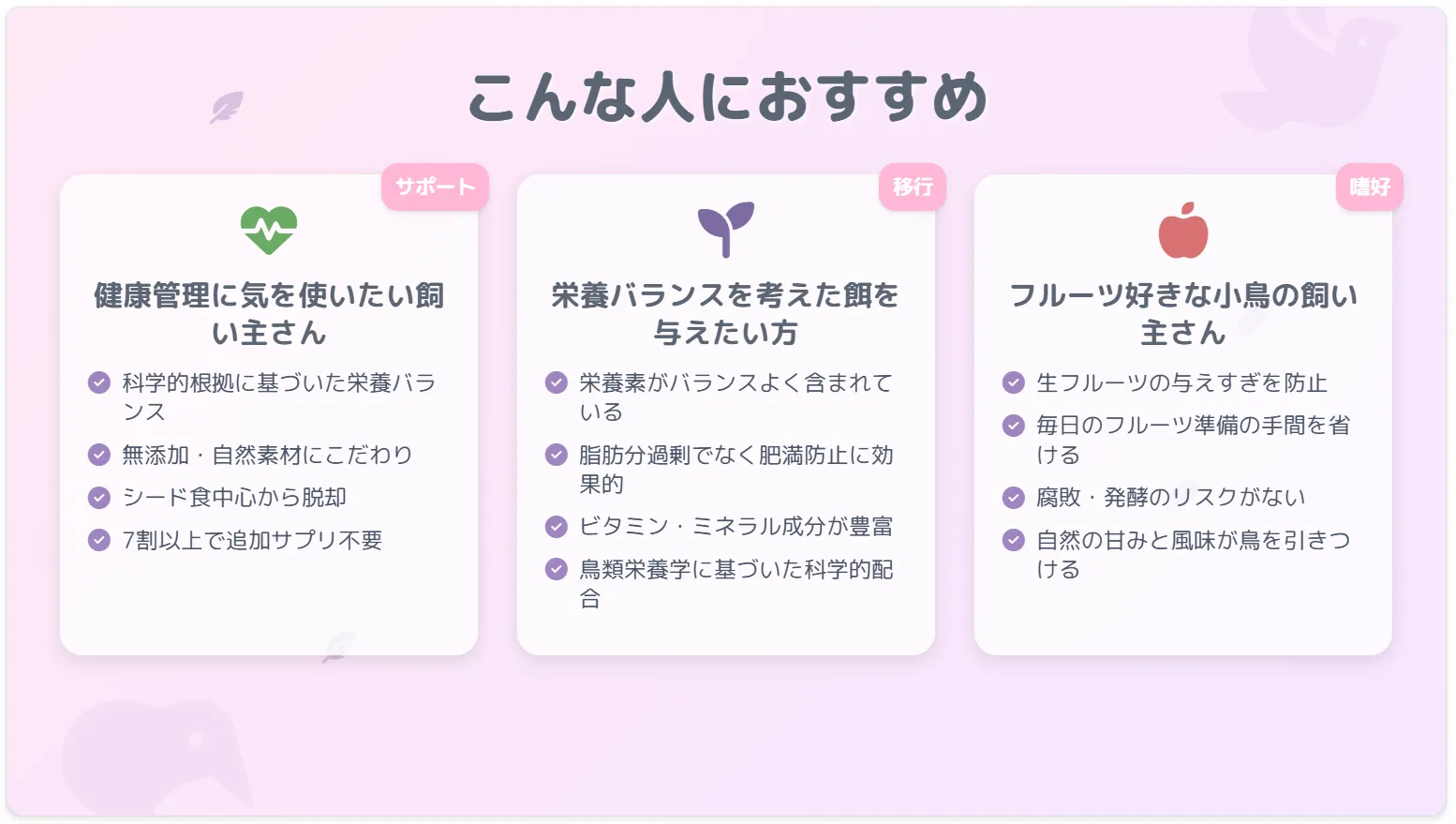 こんな人におすすめ

サポート

健康管理に気を使いたい飼い主さん

科学的根拠に基づいた栄養バランス

無添加・自然素材にこだわり

シード食中心から脱却

7割以上で追加サプリ不要

移行

栄養バランスを考えた餌を与えたい方

栄養素がバランスよく含まれている

脂肪分過剰でなく肥満防止に効果的

ビタミン・ミネラル成分が豊富

鳥類栄養学に基づいた科学的配合

嗜好

フルーツ好きな小鳥の飼い主さん

生フルーツの与えすぎを防止

毎日のフルーツ準備の手間を省ける

腐敗・発酵のリスクがない

自然の甘みと風味が鳥を引きつける